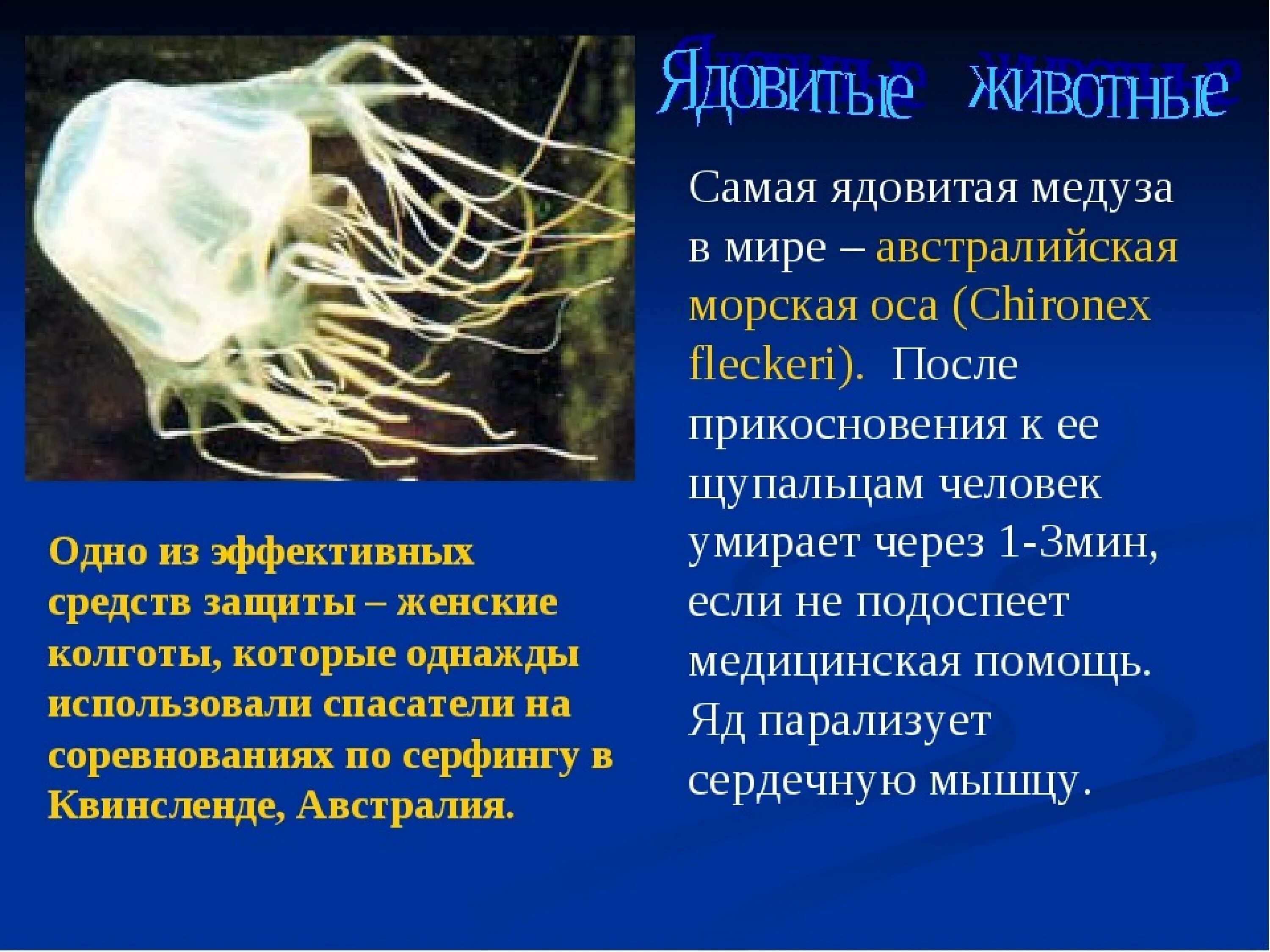 Ядовитые животные

Самая ядовитая медуза в мире – австралийская морская оса (Chironex fleckeri). После прикосновения к ее щупальцам человек умирает через 1-3мин, если не подоспеет медицинская помощь. Яд парализует сердечную мышцу.

Одно из эффективных средств защиты – женские колготы, которые однажды использовали спасатели на соревнованиях по серфингу в Квинсленде, Австралия.